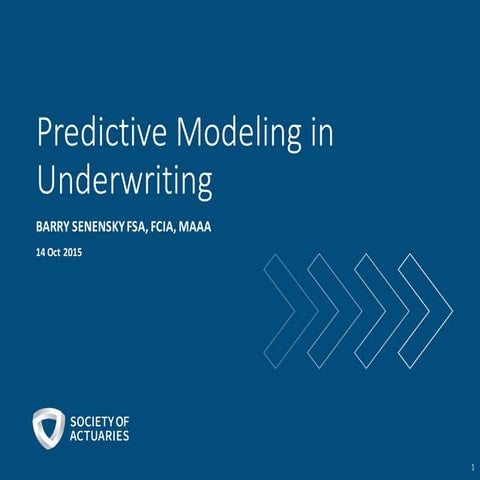 Predictive Modeling in Underwriting

BARRY SENENSKY FSA, FCIA, MAAA

14 Oct 2015

SOCIETY OF ACTUARIES

1